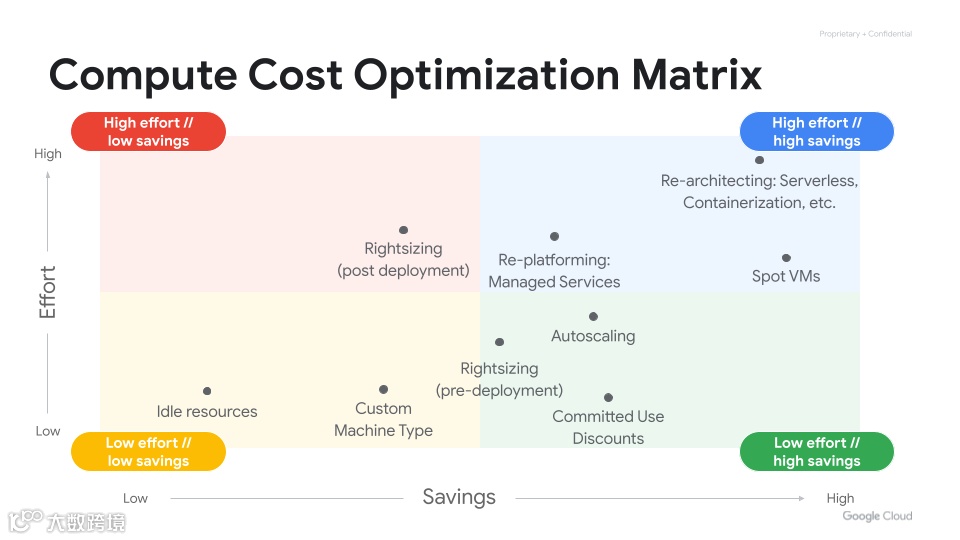 Proprietary + Confidential

Compute Cost Optimization Matrix

High effort // low savings

High effort // high savings

High

Effort

Low

Re-architecting: Serverless, Containerization, etc.

Rightsizing (post deployment)

Re-platforming: Managed Services

Spot VMs

Autoscaling

Rightsizing (pre-deployment)

Idle resources

Custom Machine Type

Committed Use Discounts

Low effort // low savings

Low effort // high savings

Low

Savings

High

Google Cloud

大数跨境